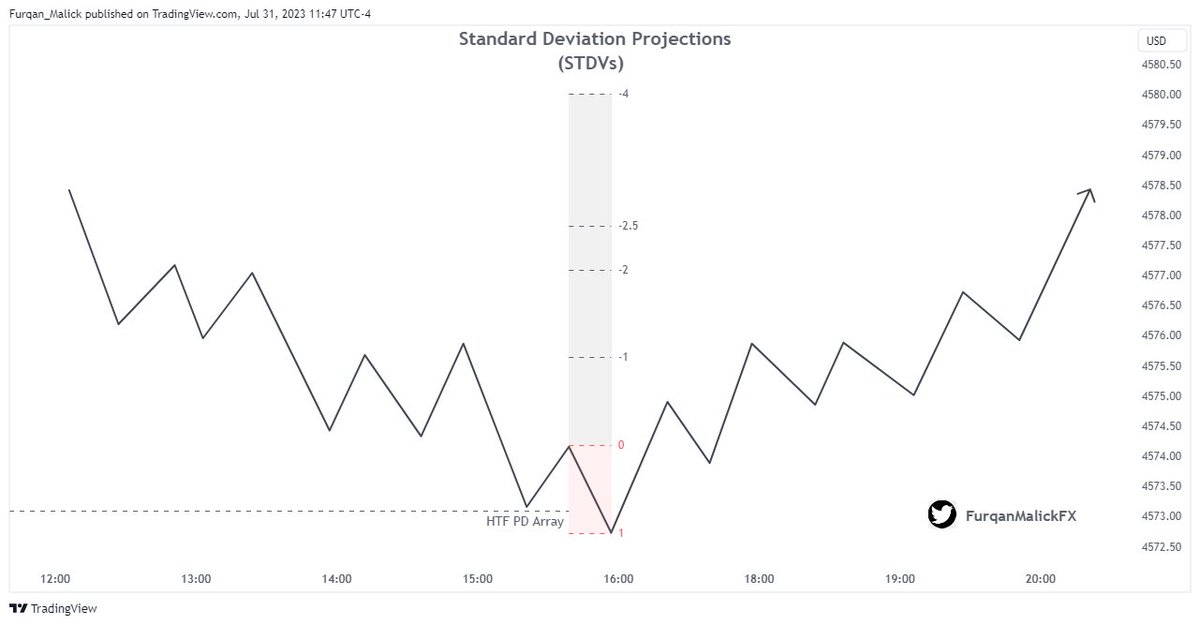 Furqan_Malick published on TradingView.com, Jul 31, 2023 11:47 UTC-4

Standard Deviation Projections
(STDVs)

USD
4580.50
4580.00
4579.50
4579.00
4578.50
4578.00
4577.50
4577.00
4576.50
4576.00
4575.50
4575.00
4574.50
4574.00
4573.50
4573.00
4572.50

-4
-2.5
-2
-1
0
1

HTF PD Array

FurqanMalickFX

12:00
13:00
14:00
15:00
16:00
18:00
19:00
20:00

TradingView